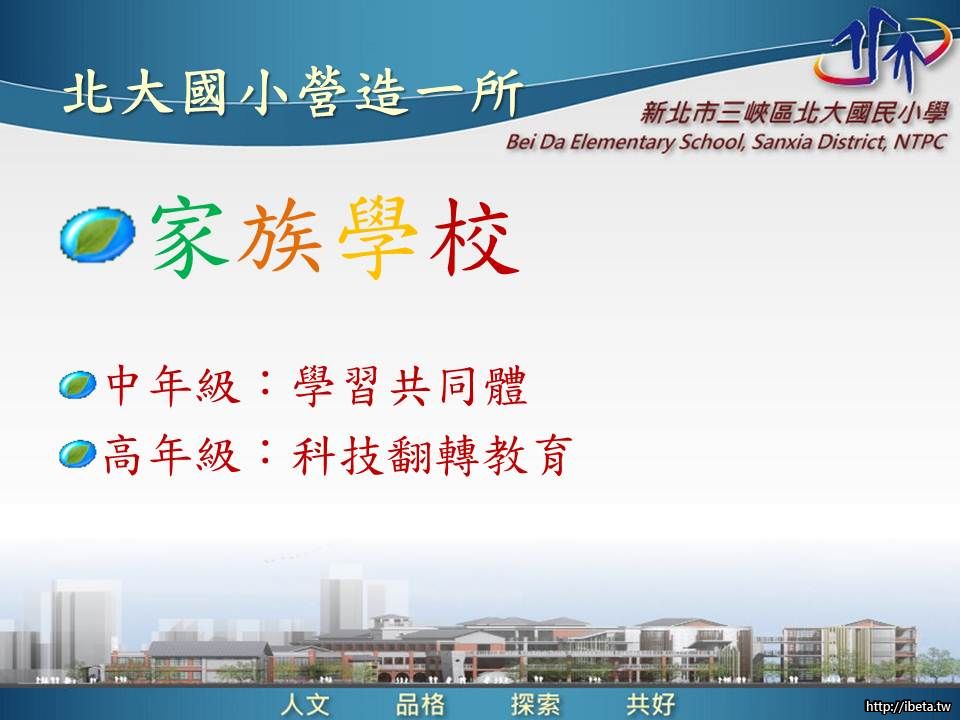 北大國小營造一所

新北市三峽區北大國民小學
Bei Da Elementary School, Sanxia District, NTPC

家族學校

中年級：學習共同體
高年級：科技翻轉教育

人文 品格 探索 共好

http://ibeta.tw